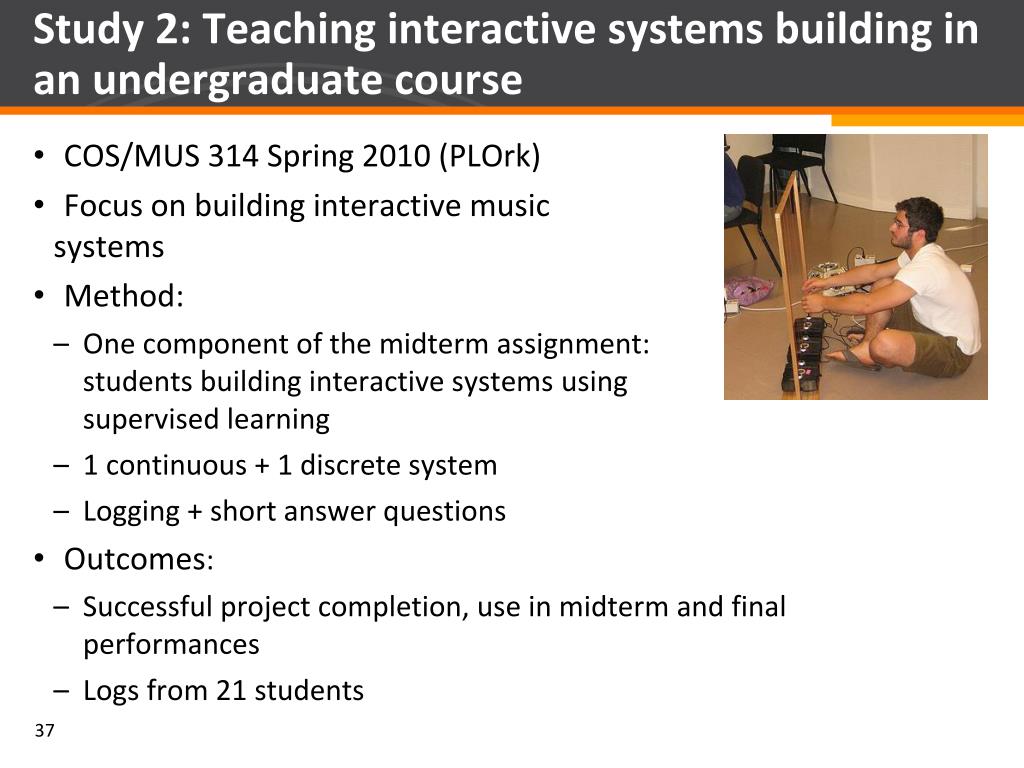 Study 2: Teaching interactive systems building in an undergraduate course

• COS/MUS 314 Spring 2010 (PLOrk)
• Focus on building interactive music systems
• Method:
– One component of the midterm assignment: students building interactive systems using supervised learning
– 1 continuous + 1 discrete system
– Logging + short answer questions
• Outcomes:
– Successful project completion, use in midterm and final performances
– Logs from 21 students

37